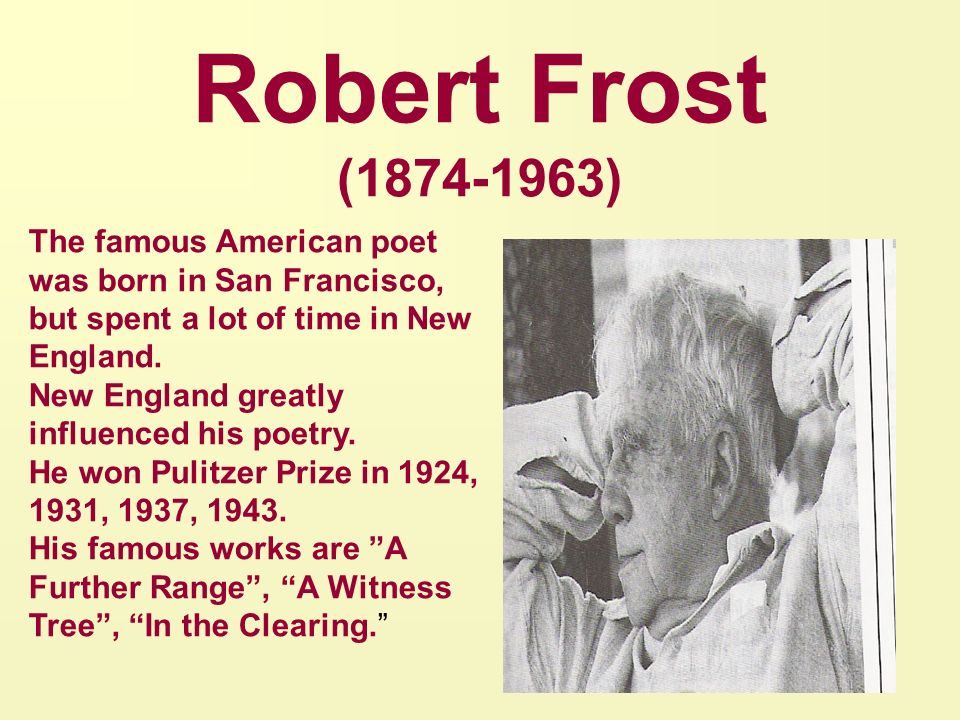 Robert Frost
(1874-1963)

The famous American poet was born in San Francisco, but spent a lot of time in New England.
New England greatly influenced his poetry.
He won Pulitzer Prize in 1924, 1931, 1937, 1943.
His famous works are ”A Further Range”, “A Witness Tree”, “In the Clearing.”